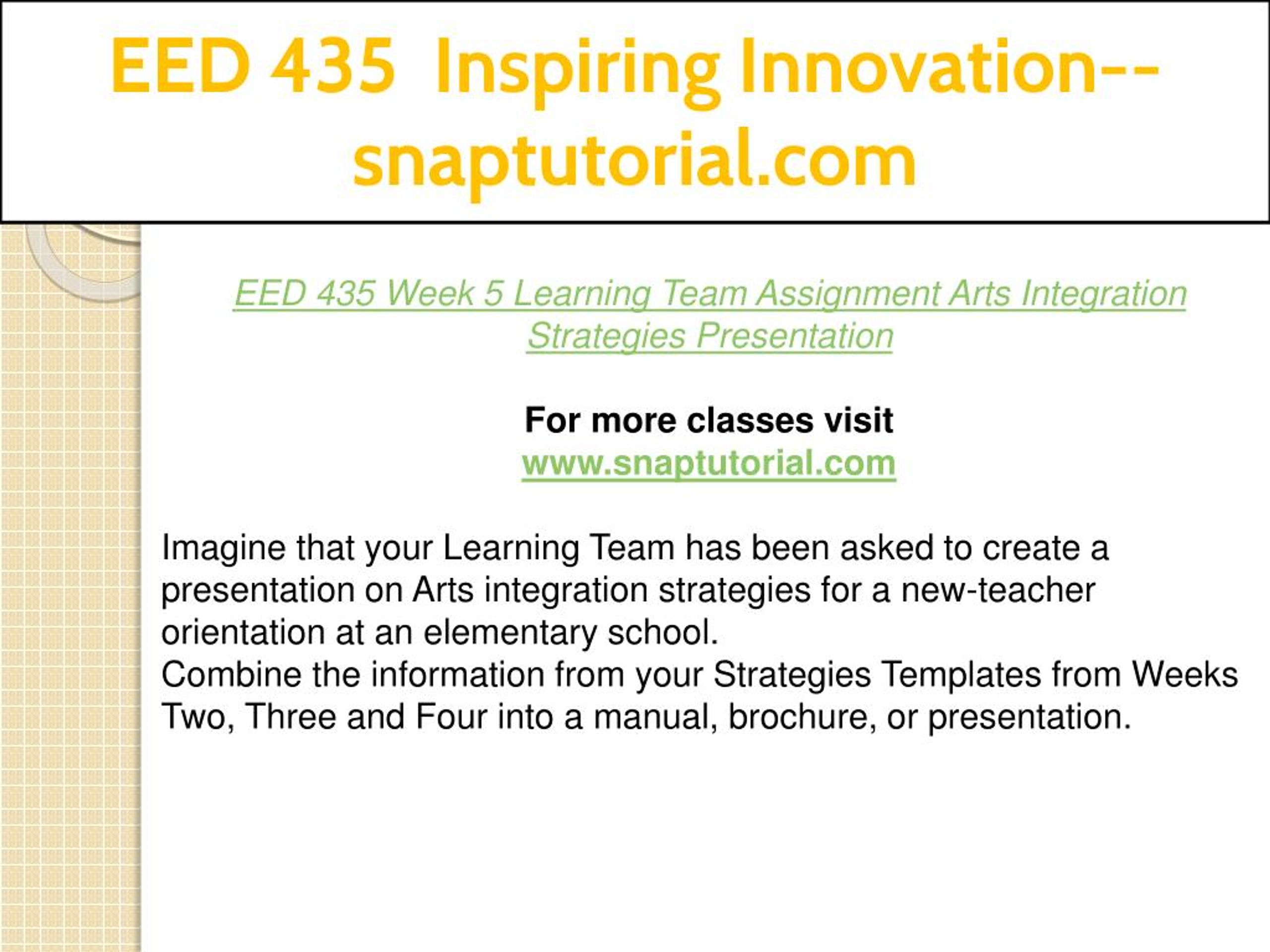 EED 435 Inspiring Innovation--snaptutorial.com

EED 435 Week 5 Learning Team Assignment Arts Integration Strategies Presentation

For more classes visit
www.snaptutorial.com

Imagine that your Learning Team has been asked to create a presentation on Arts integration strategies for a new-teacher orientation at an elementary school.
Combine the information from your Strategies Templates from Weeks Two, Three and Four into a manual, brochure, or presentation.